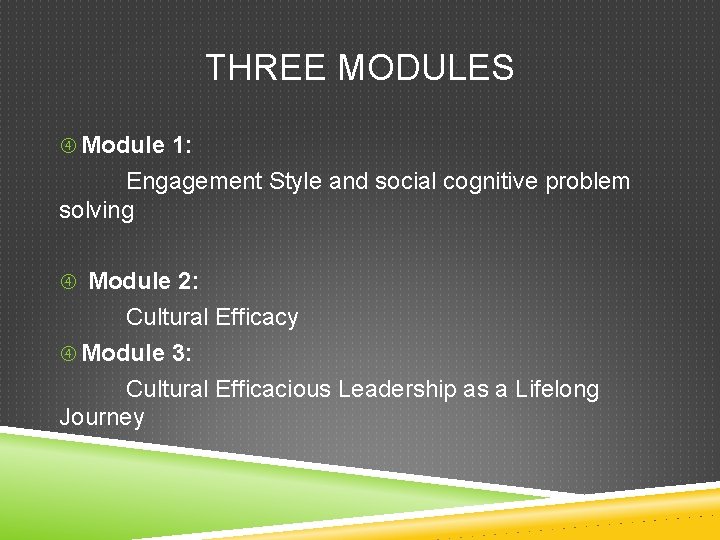 THREE MODULES

④ Module 1:

Engagement Style and social cognitive problem solving

④ Module 2:

Cultural Efficacy

④ Module 3:

Cultural Efficacious Leadership as a Lifelong Journey